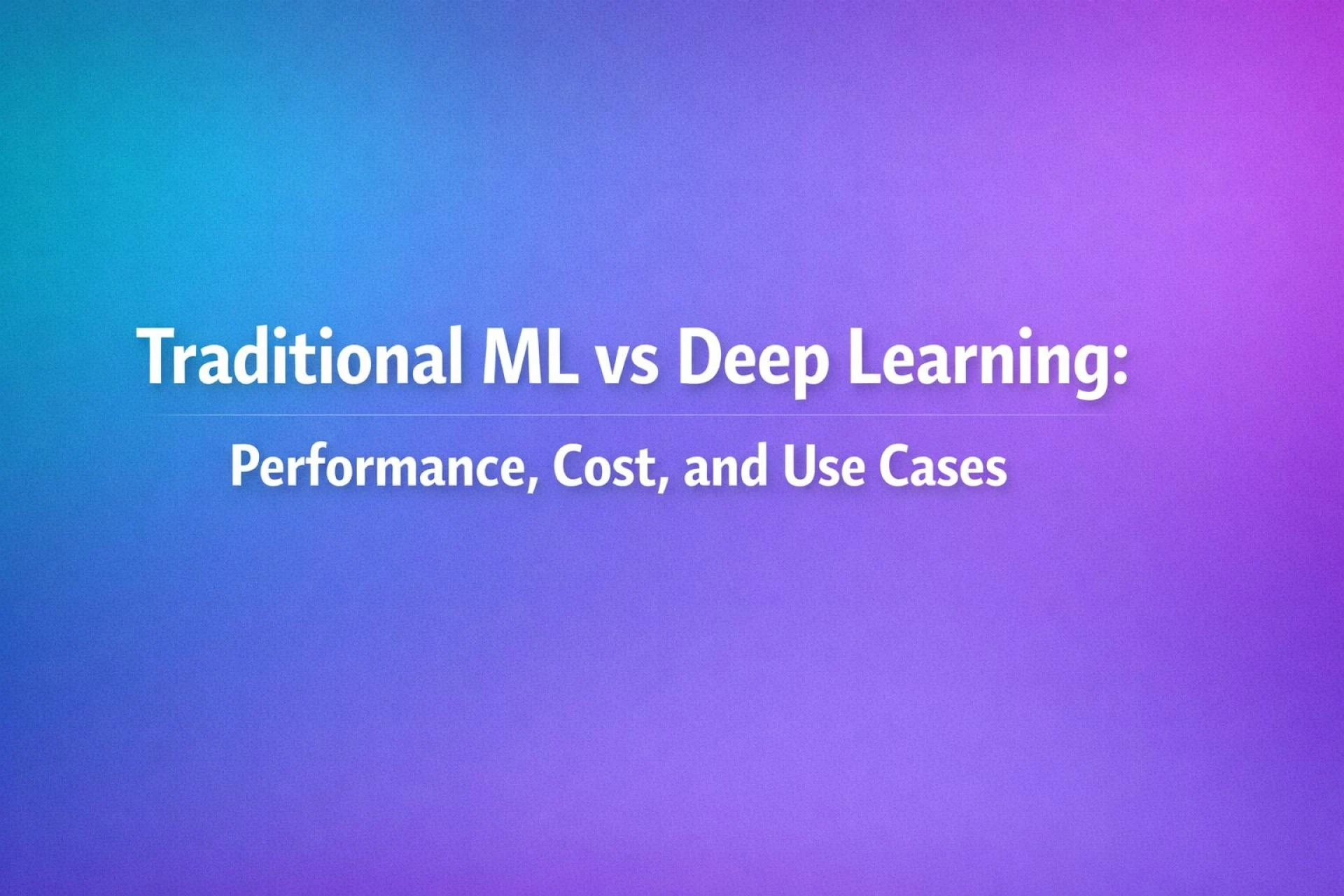 Traditional ML vs Deep Learning:

Performance, Cost, and Use Cases